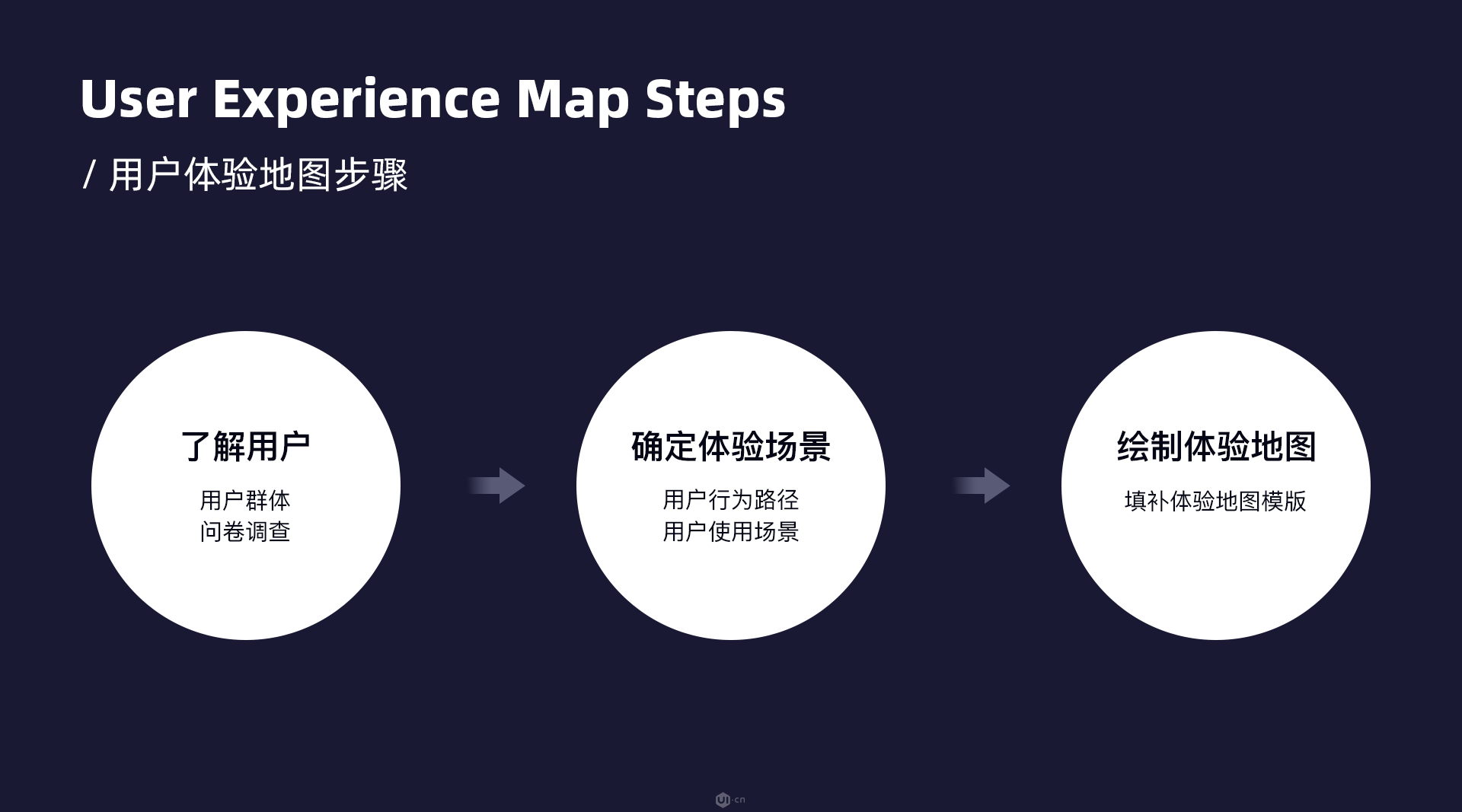 User Experience Map Steps

/ 用户体验地图步骤

了解用户

用户群体
问卷调查

确定体验场景

用户行为路径
用户使用场景

绘制体验地图

填补体验地图模版

UI·cn